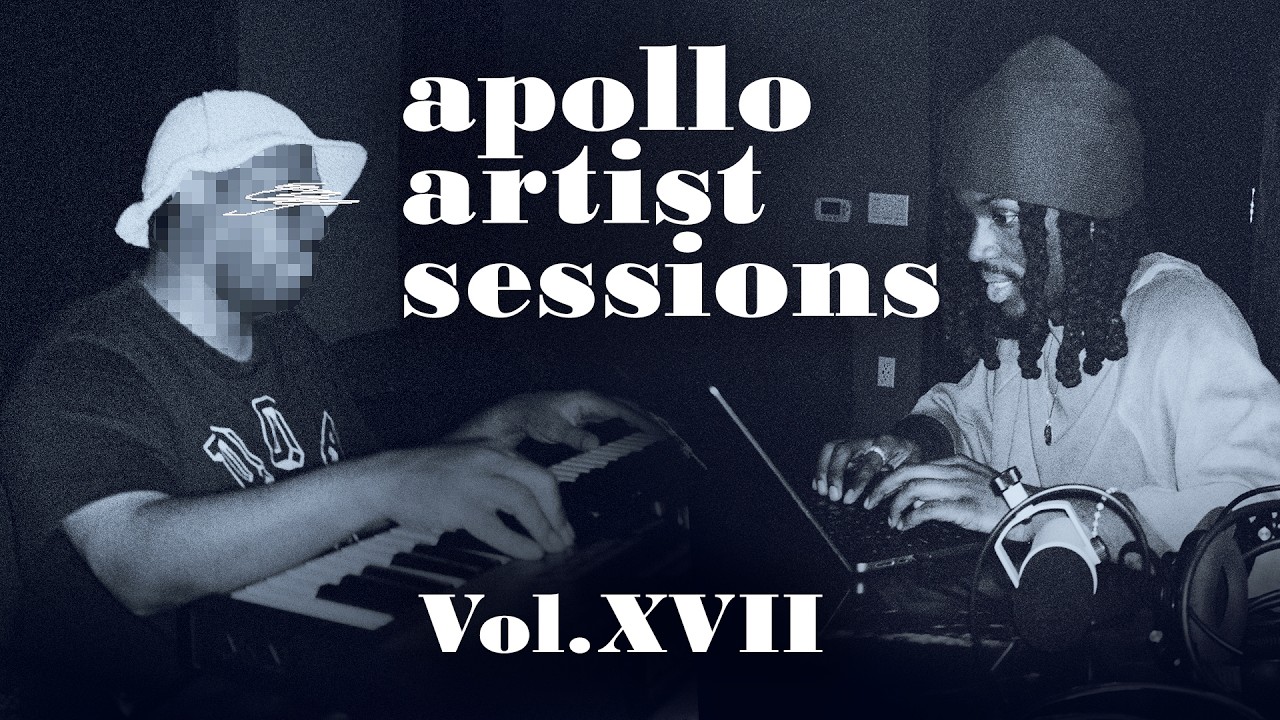 apollo artist sessions

Vol.XVII